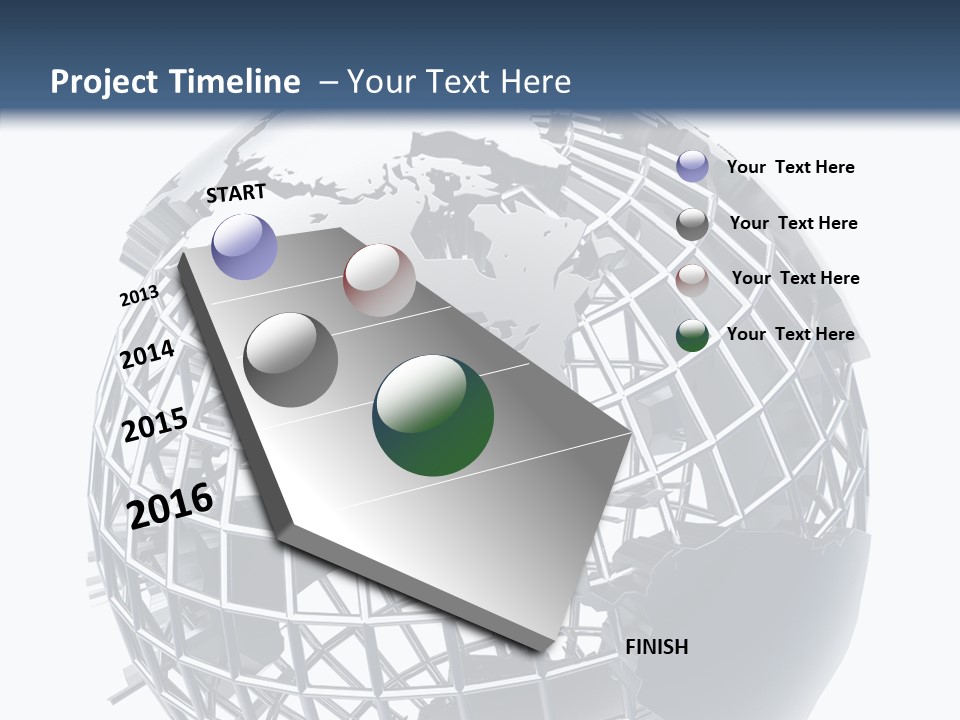 Project Timeline – Your Text Here

START

2013

2014

2015

2016

FINISH

Your Text Here

Your Text Here

Your Text Here

Your Text Here